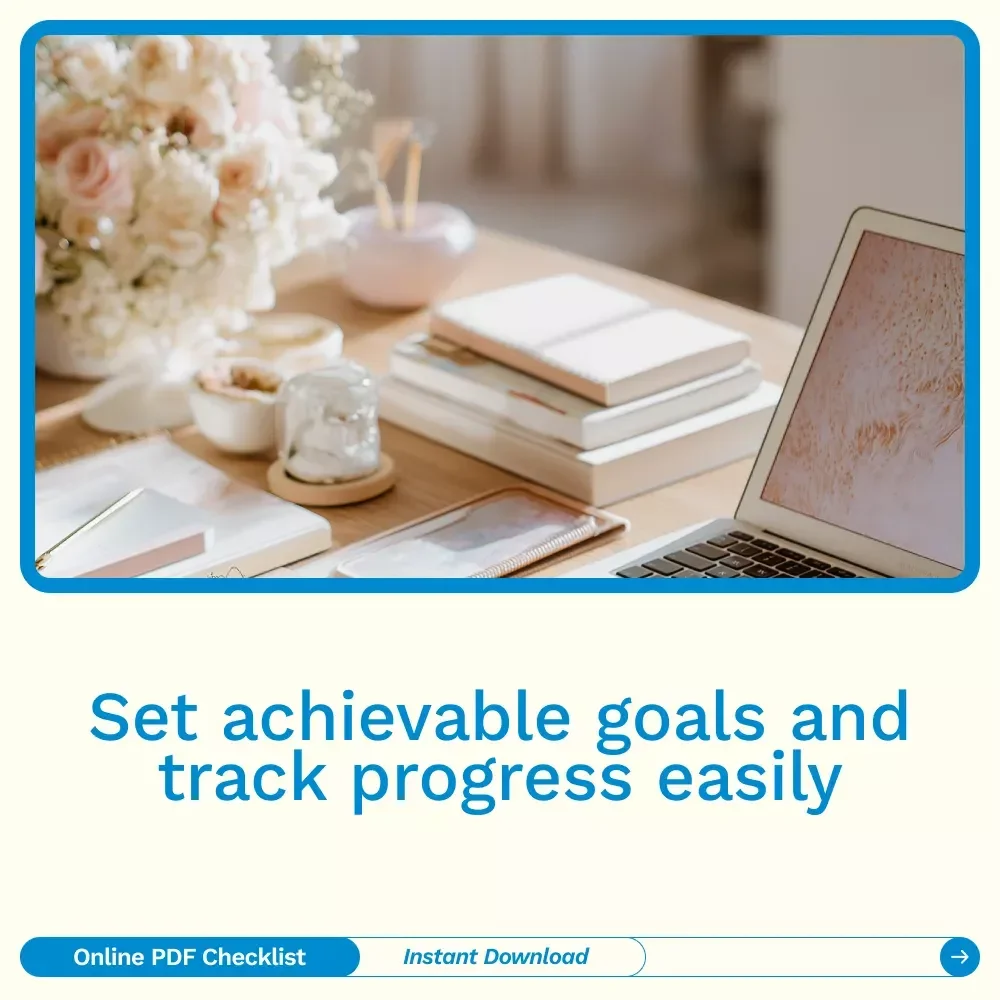 Set achievable goals and track progress easily

Online PDF Checklist

Instant Download